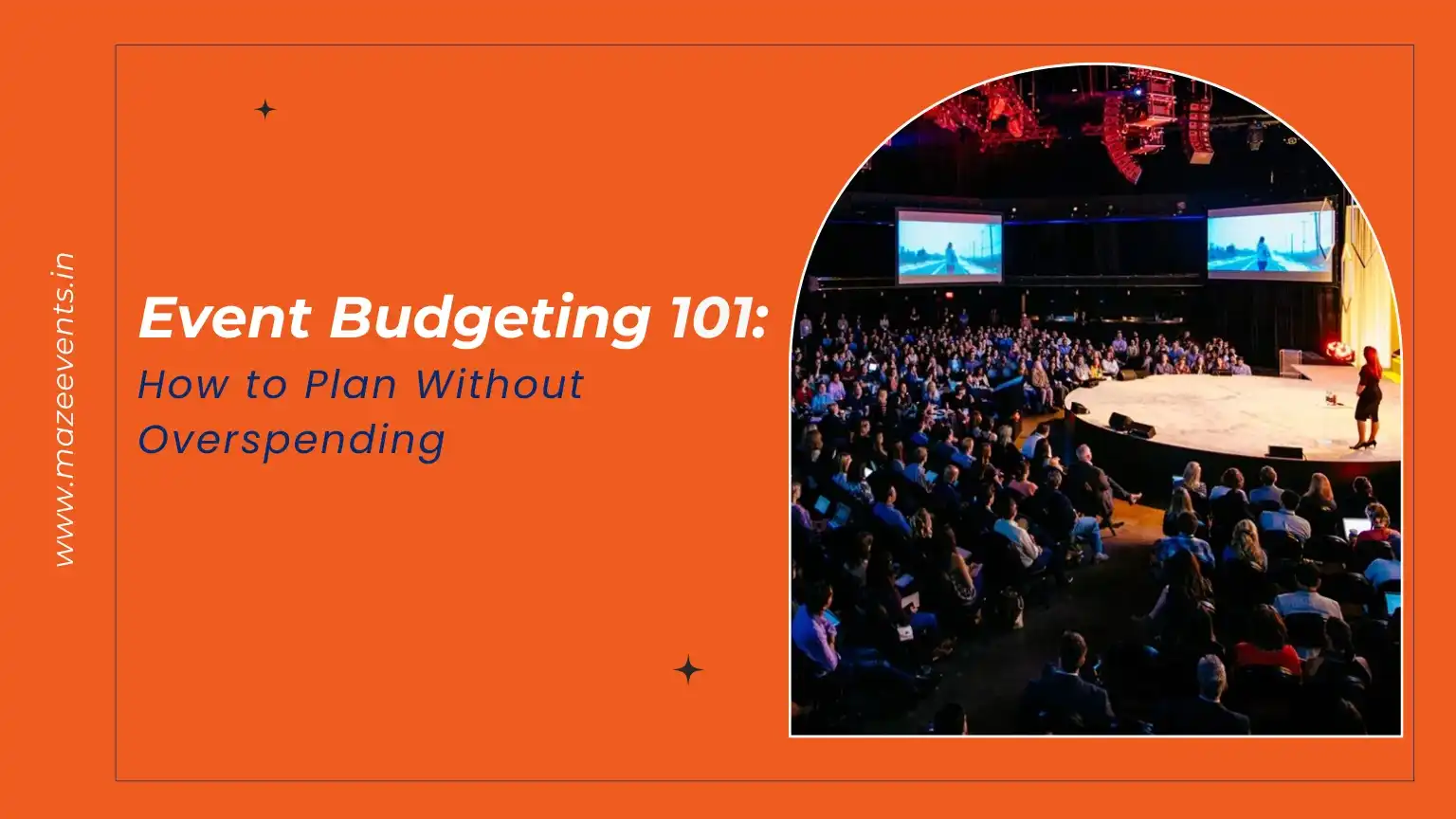 www.mazeevents.in

Event Budgeting 101:
How to Plan Without Overspending